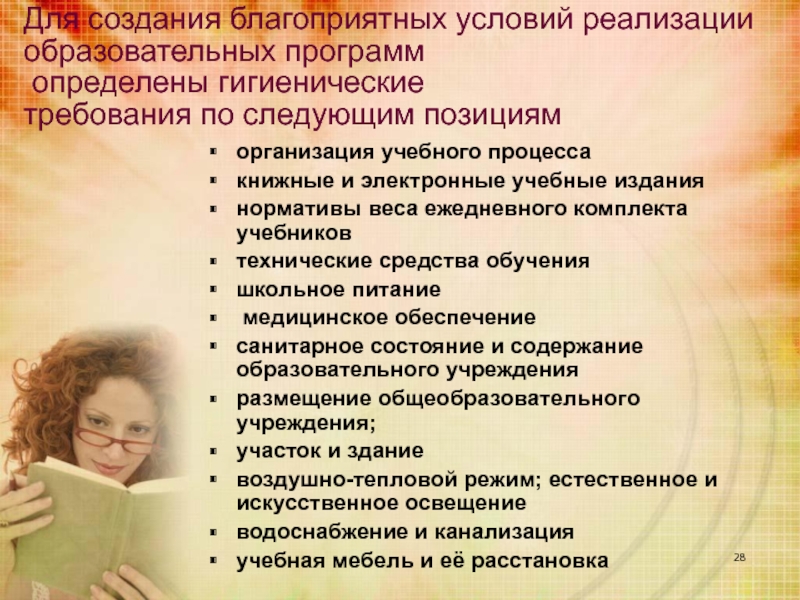 Для создания благоприятных условий реализации образовательных программ
определены гигиенические
требования по следующим позициям

- организация учебного процесса
- книжные и электронные учебные издания
- нормативы веса ежедневного комплекта учебников
- технические средства обучения
- школьное питание
- медицинское обеспечение
- санитарное состояние и содержание образовательного учреждения
- размещение общеобразовательного учреждения;
- участок и здание
- воздушно-тепловой режим; естественное и искусственное освещение
- водоснабжение и канализация
- учебная мебель и её расстановка

28